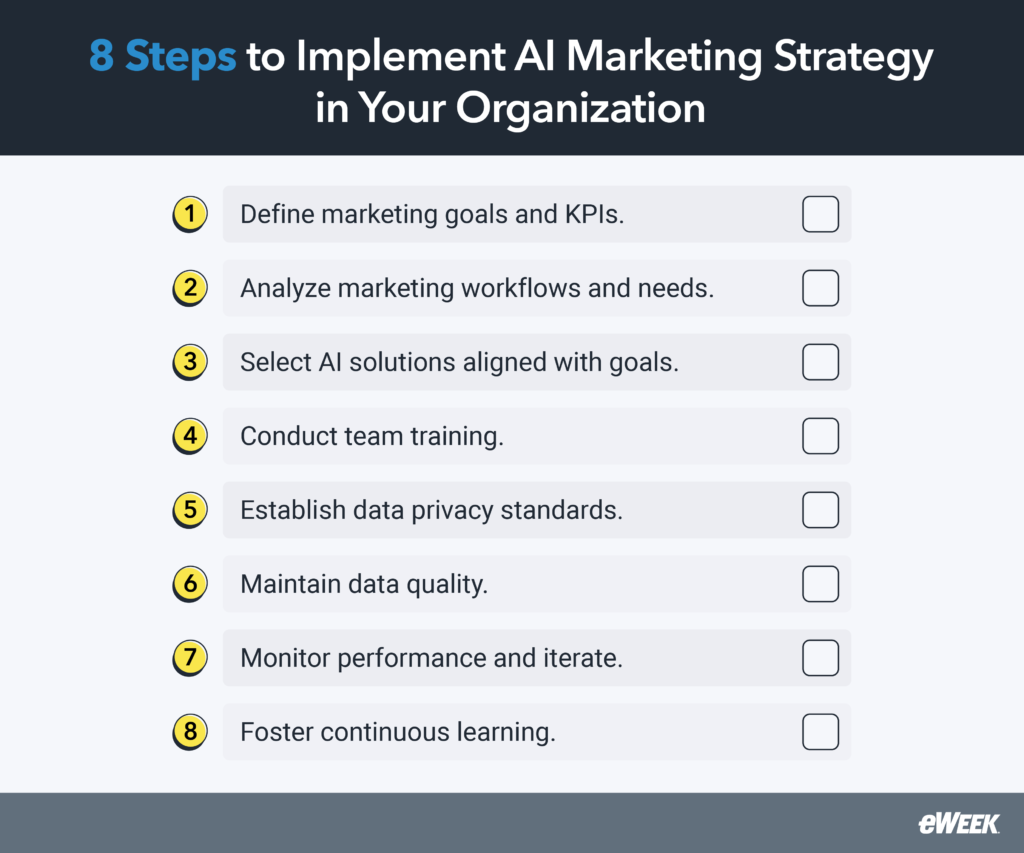 8 Steps to Implement AI Marketing Strategy in Your Organization

1 Define marketing goals and KPIs.

2 Analyze marketing workflows and needs.

3 Select AI solutions aligned with goals.

4 Conduct team training.

5 Establish data privacy standards.

6 Maintain data quality.

7 Monitor performance and iterate.

8 Foster continuous learning.

eWEEK